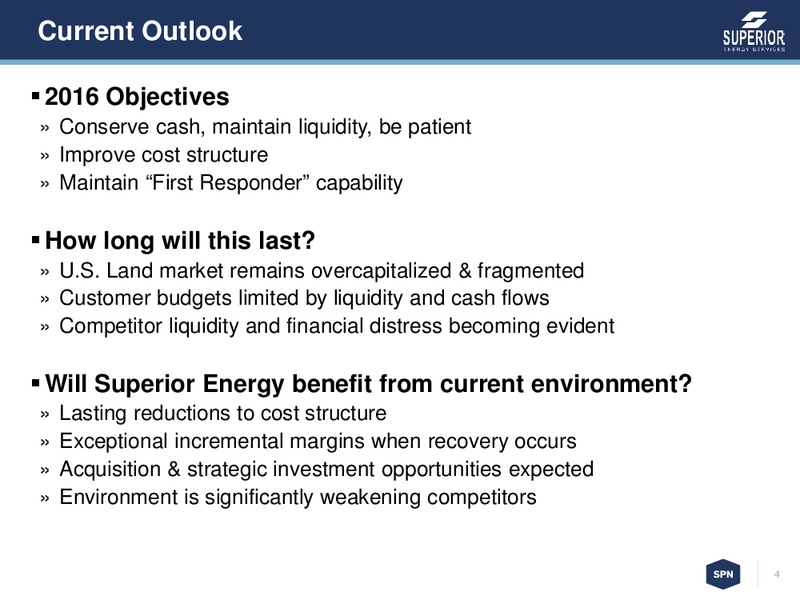 Current Outlook

SUPERIOR
ENERGY SERVICES

▪ 2016 Objectives
» Conserve cash, maintain liquidity, be patient
» Improve cost structure
» Maintain “First Responder” capability

▪ How long will this last?
» U.S. Land market remains overcapitalized & fragmented
» Customer budgets limited by liquidity and cash flows
» Competitor liquidity and financial distress becoming evident

▪ Will Superior Energy benefit from current environment?
» Lasting reductions to cost structure
» Exceptional incremental margins when recovery occurs
» Acquisition & strategic investment opportunities expected
» Environment is significantly weakening competitors

SPN

4